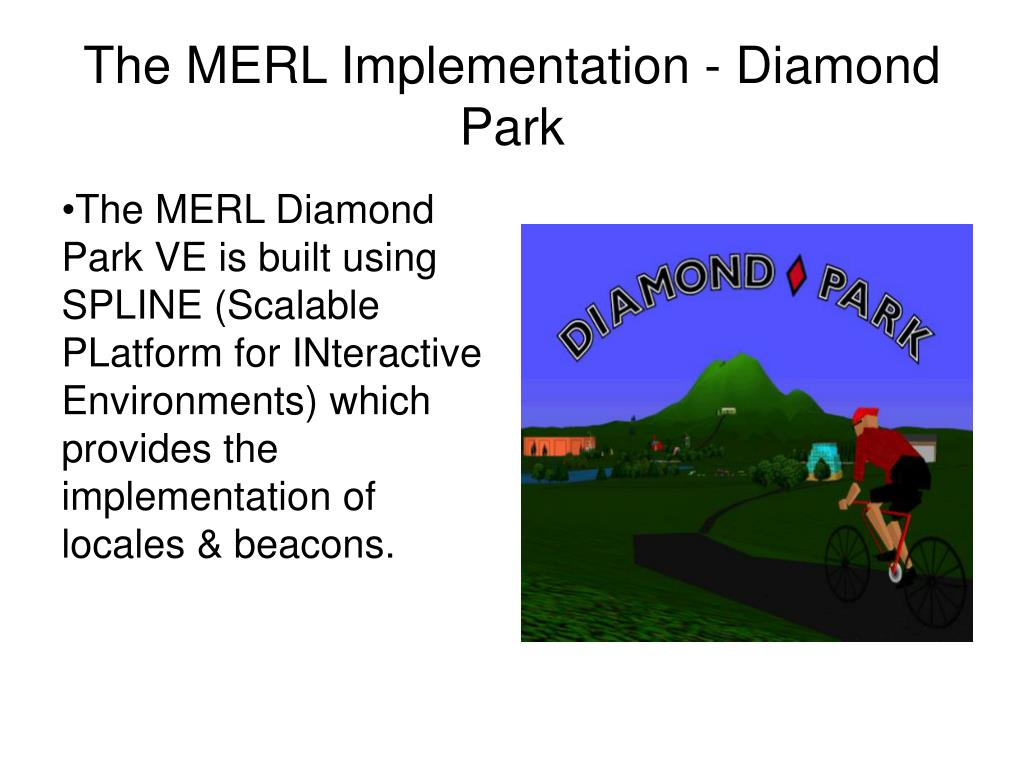 The MERL Implementation - Diamond Park

•The MERL Diamond Park VE is built using SPLINE (Scalable PLatform for INteractive Environments) which provides the implementation of locales & beacons.

DIAMOND PARK